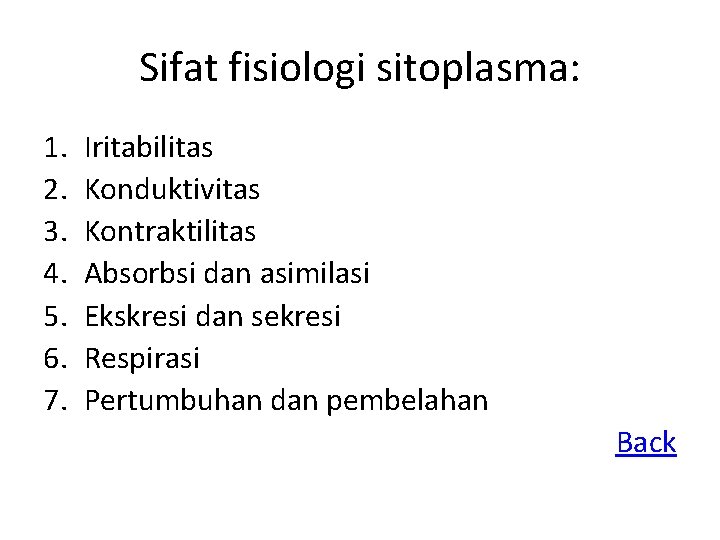 Sifat fisiologi sitoplasma:

1. Iritabilitas
2. Konduktivitas
3. Kontraktilitas
4. Absorbsi dan asimilasi
5. Ekskresi dan sekresi
6. Respirasi
7. Pertumbuhan dan pembelahan

Back